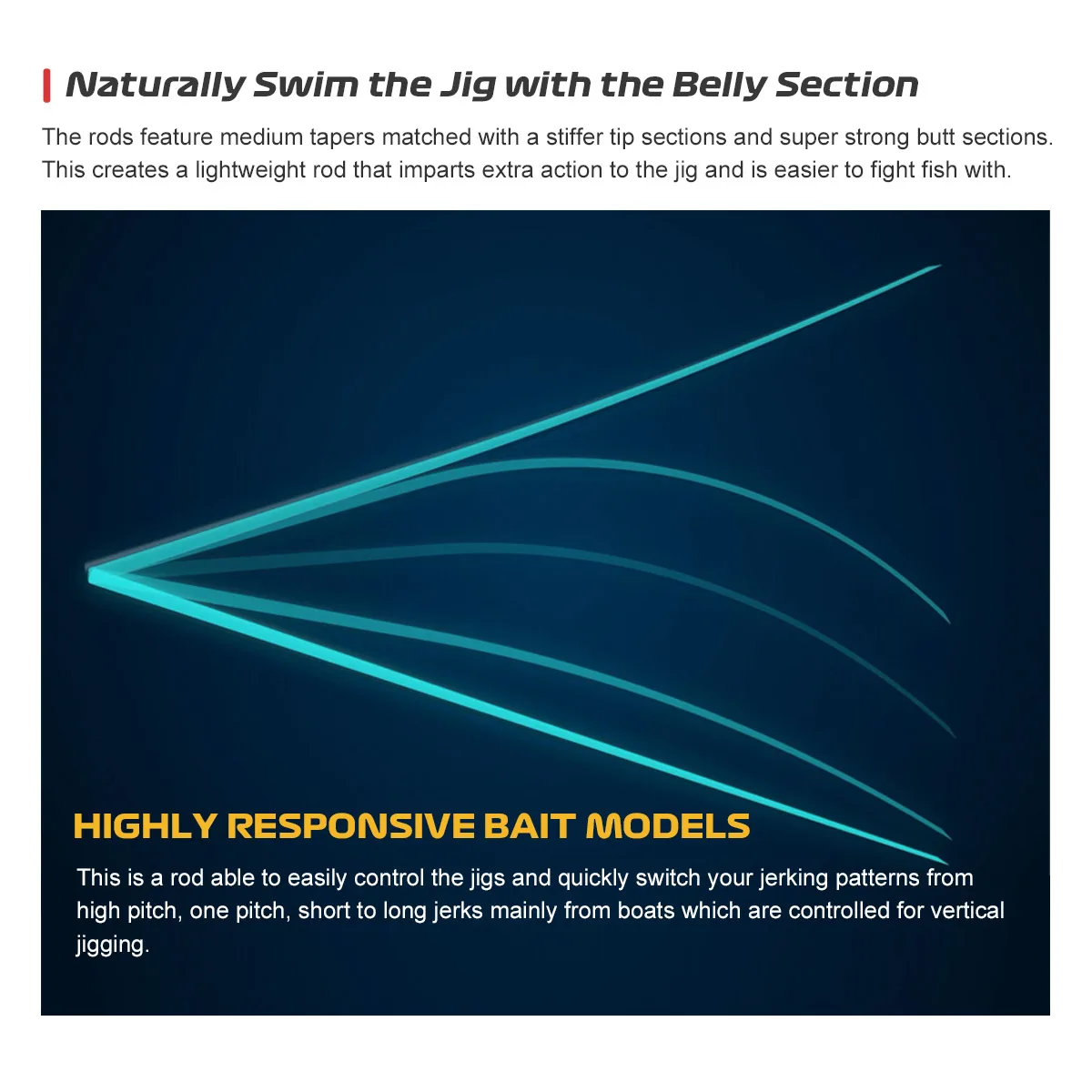 Naturally Swim the Jig with the Belly Section

The rods feature medium tapers matched with a stiffer tip sections and super strong butt sections. This creates a lightweight rod that imparts extra action to the jig and is easier to fight fish with.

HIGHLY RESPONSIVE BAIT MODELS

This is a rod able to easily control the jigs and quickly switch your jerking patterns from high pitch, one pitch, short to long jerks mainly from boats which are controlled for vertical jigging.